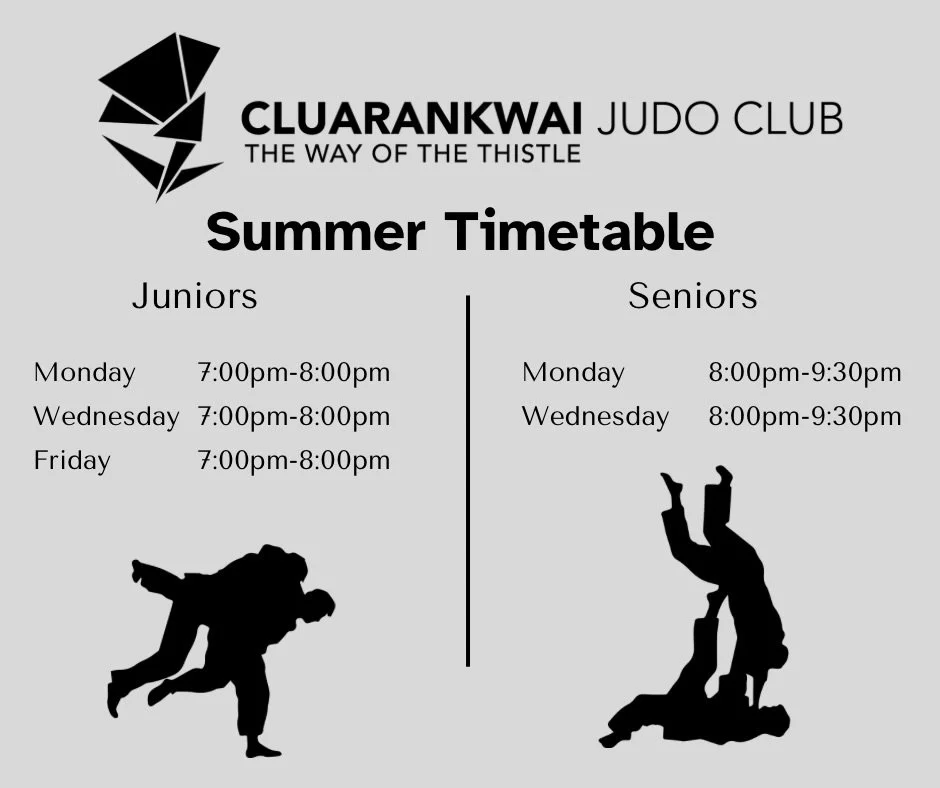 CLUARANKWAI JUDO CLUB
THE WAY OF THE THISTLE

Summer Timetable

Juniors

Monday 7:00pm-8:00pm
Wednesday 7:00pm-8:00pm
Friday 7:00pm-8:00pm

Seniors

Monday 8:00pm-9:30pm
Wednesday 8:00pm-9:30pm